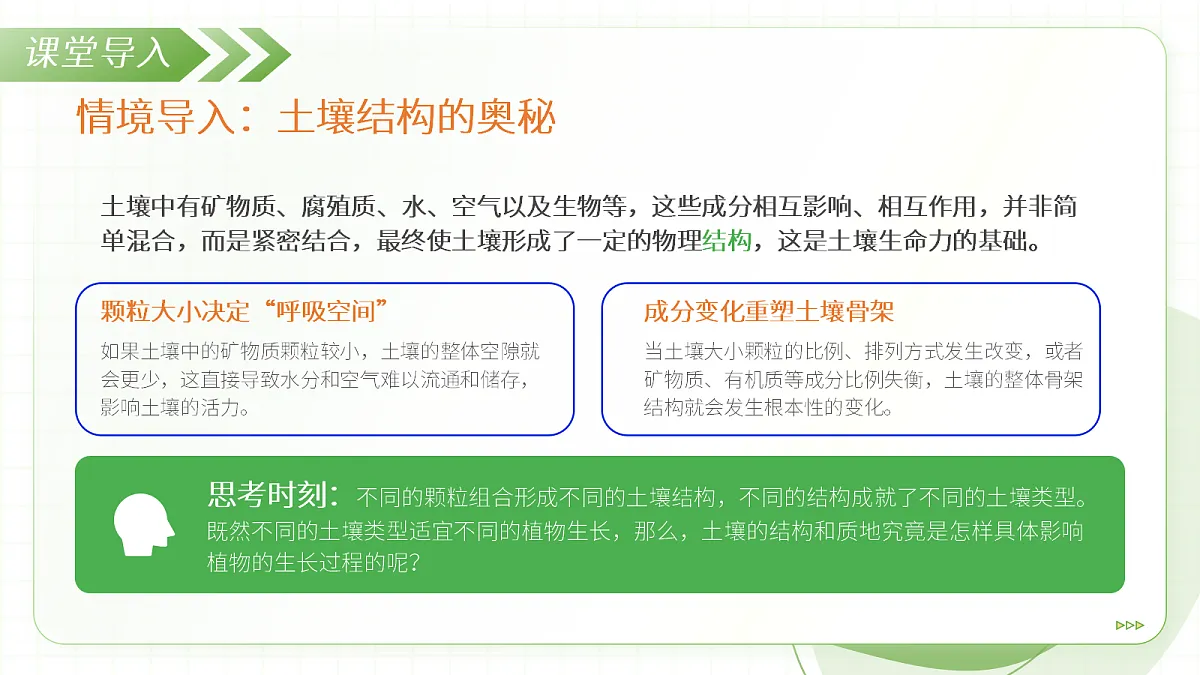 课堂导入

情境导入：土壤结构的奥秘

土壤中有矿物质、腐殖质、水、空气以及生物等，这些成分相互影响、相互作用，并非简单混合，而是紧密结合，最终使土壤形成了一定的物理结构，这是土壤生命力的基础。

颗粒大小决定“呼吸空间”

如果土壤中的矿物质颗粒较小，土壤的整体空隙就会更少，这直接导致水分和空气难以流通和储存，影响土壤的活力。

成分变化重塑土壤骨架

当土壤大小颗粒的比例、排列方式发生改变，或者矿物质、有机质等成分比例失衡，土壤的整体骨架结构就会发生根本性的变化。

思考时刻：不同的颗粒组合形成不同的土壤结构，不同的结构成就了不同的土壤类型。既然不同的土壤类型适宜不同的植物生长，那么，土壤的结构和质地究竟是怎样具体影响植物的生长过程的呢？